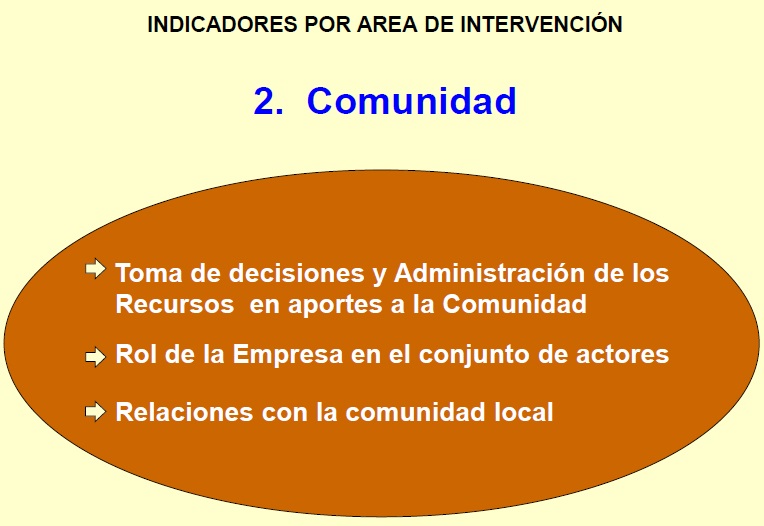 INDICADORES POR AREA DE INTERVENCIÓN

2. Comunidad

Toma de decisiones y Administración de los Recursos en aportes a la Comunidad

Rol de la Empresa en el conjunto de actores

Relaciones con la comunidad local